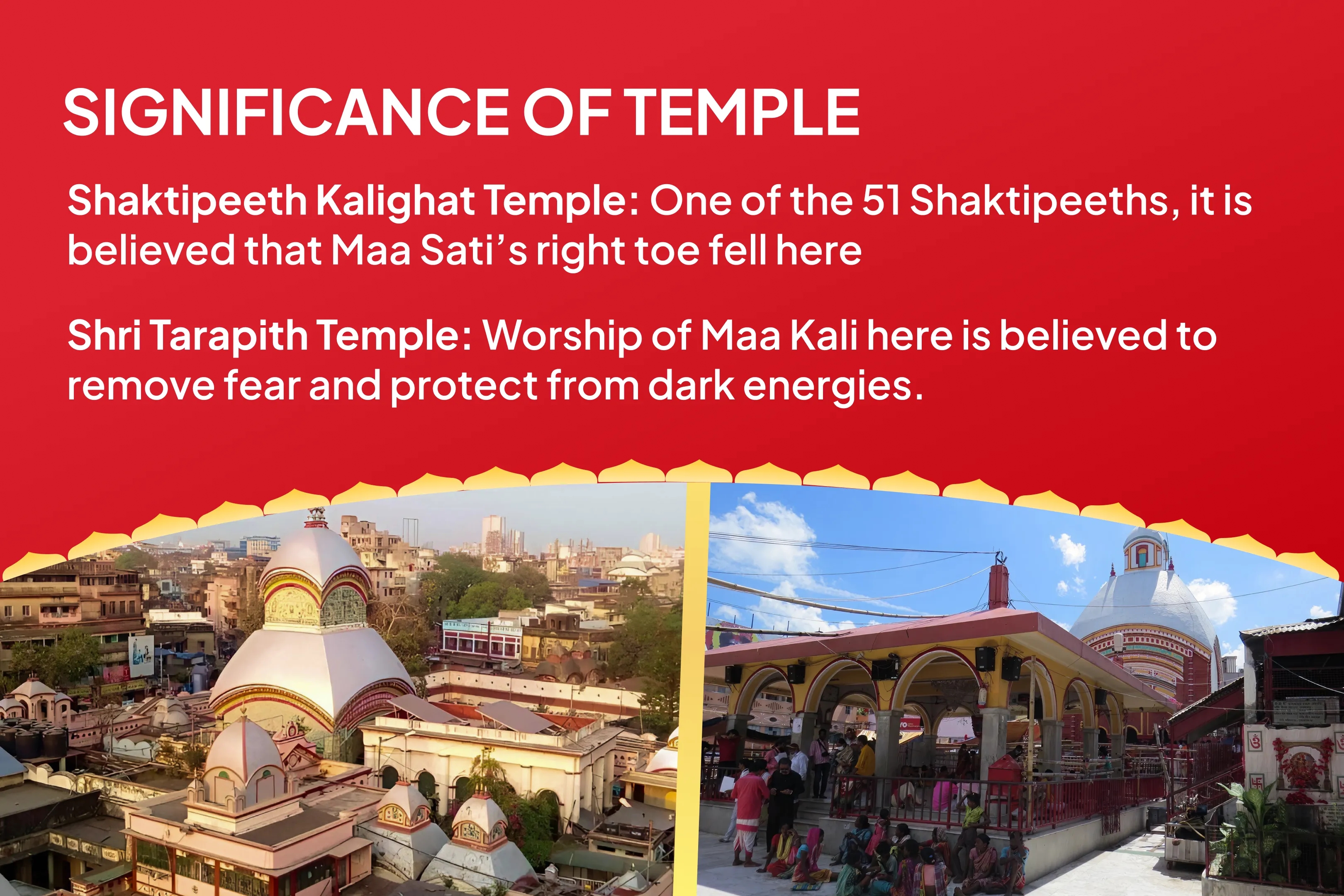 SIGNIFICANCE OF TEMPLE

Shaktipeeth Kalighat Temple: One of the 51 Shaktipeeths, it is believed that Maa Sati's right toe fell here

Shri Tarapith Temple: Worship of Maa Kali here is believed to remove fear and protect from dark energies.